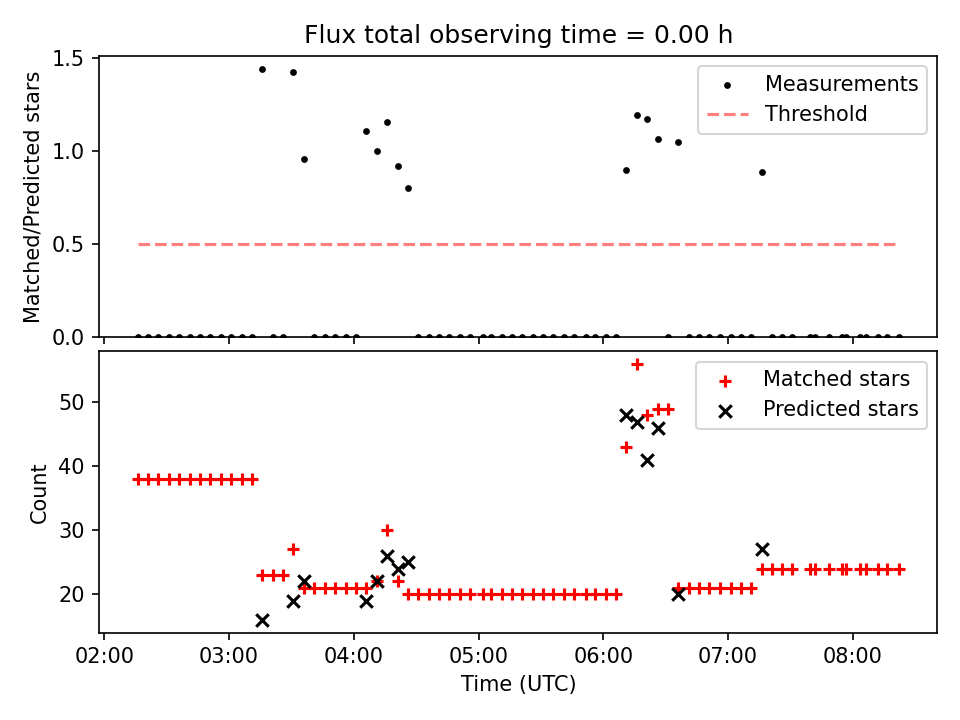 Flux total observing time = 0.00 h

Matched/Predicted stars

1.5
1.0
0.5
0.0

Measurements
Threshold

Count

50
40
30
20

Matched stars
Predicted stars

02:00
03:00
04:00
05:00
06:00
07:00
08:00

Time (UTC)